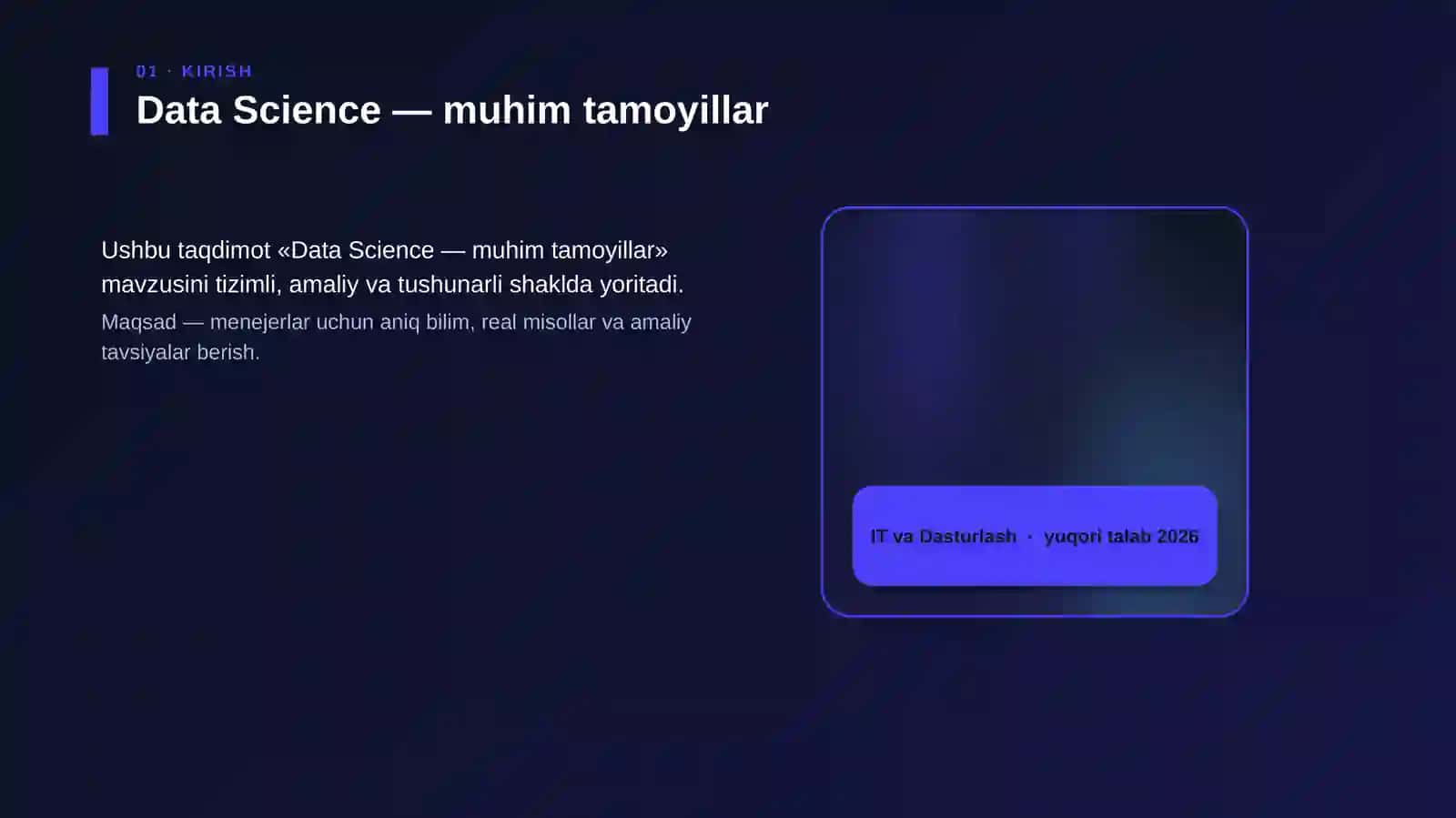 01 · KIRISH

Data Science — muhim tamoyillar

Ushbu taqdimot «Data Science — muhim tamoyillar» mavzusini tizimli, amaliy va tushunarli shaklda yoritadi.

Maqsad — menejerlar uchun aniq bilim, real misollar va amaliy tavsiyalar berish.

IT va Dasturlash · yuqori talab 2026